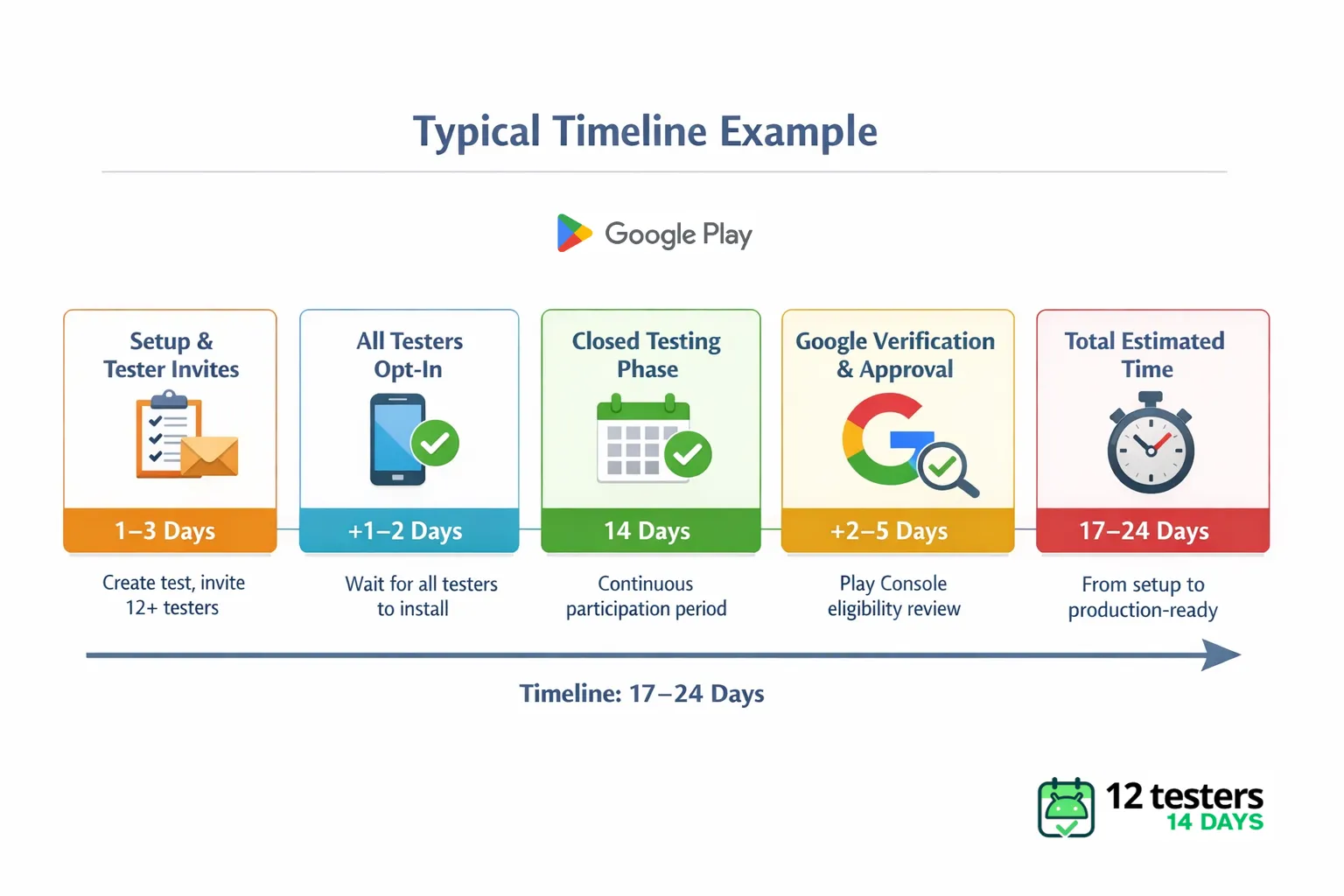 Typical Timeline Example

Google Play

Setup & Tester Invites

1–3 Days

Create test, invite 12+ testers

All Testers Opt-In

+1–2 Days

Wait for all testers to install

Closed Testing Phase

14 Days

Continuous participation period

Google Verification & Approval

+2–5 Days

Play Console eligibility review

Total Estimated Time

17–24 Days

From setup to production-ready

Timeline: 17–24 Days

12 testers
14 DAYS